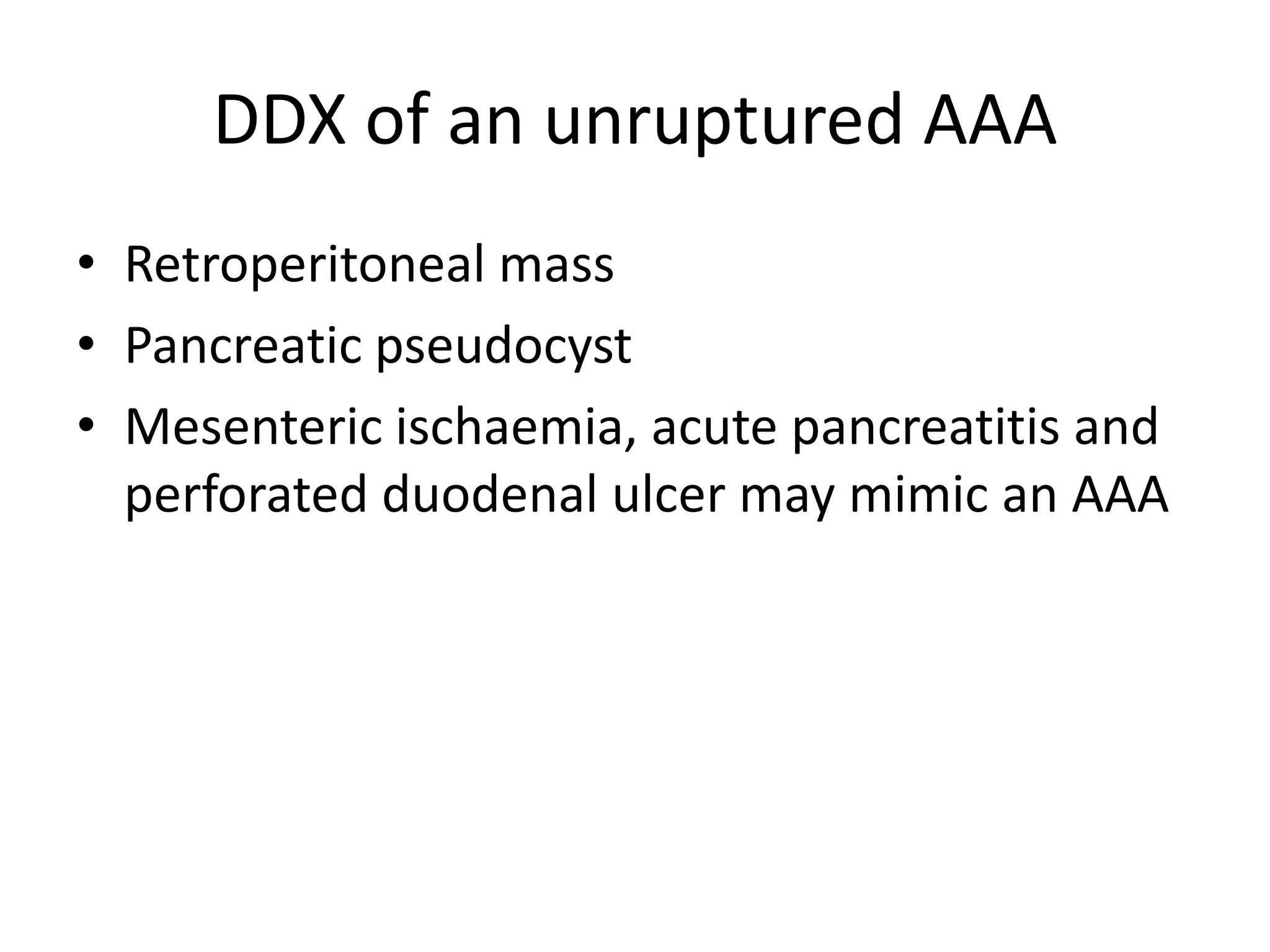 DDX of an unruptured AAA

• Retroperitoneal mass
• Pancreatic pseudocyst
• Mesenteric ischaemia, acute pancreatitis and perforated duodenal ulcer may mimic an AAA